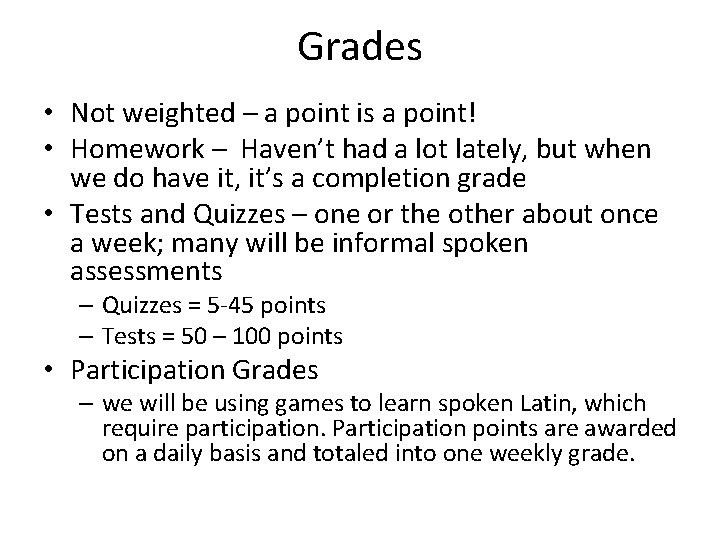 Grades

• Not weighted – a point is a point!
• Homework – Haven't had a lot lately, but when we do have it, it's a completion grade
• Tests and Quizzes – one or the other about once a week; many will be informal spoken assessments
– Quizzes = 5-45 points
– Tests = 50 – 100 points
• Participation Grades
– we will be using games to learn spoken Latin, which require participation. Participation points are awarded on a daily basis and totaled into one weekly grade.